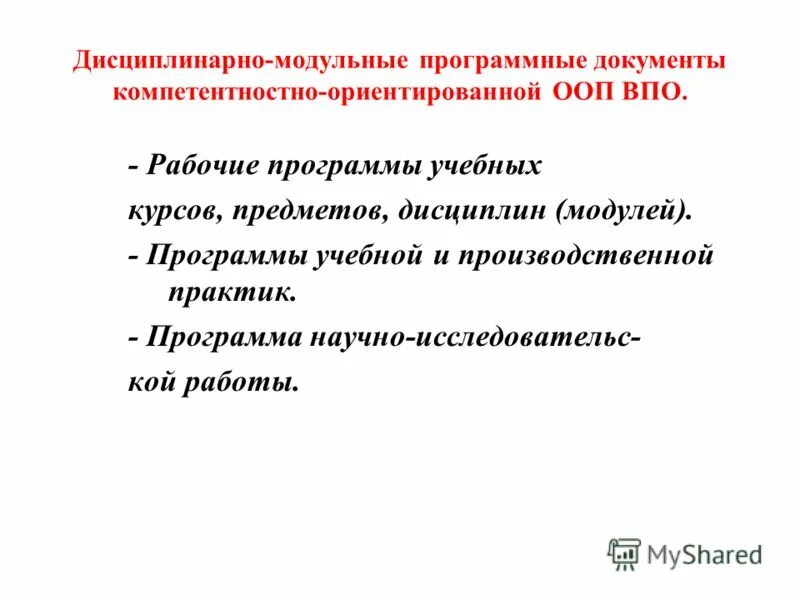 Дисциплинарно-модульные программные документы компетентностно-ориентированной ООП ВПО.

- Рабочие программы учебных курсов, предметов, дисциплин (модулей).

- Программы учебной и производственной практик.

- Программа научно-исследовательской работы.

MyShared